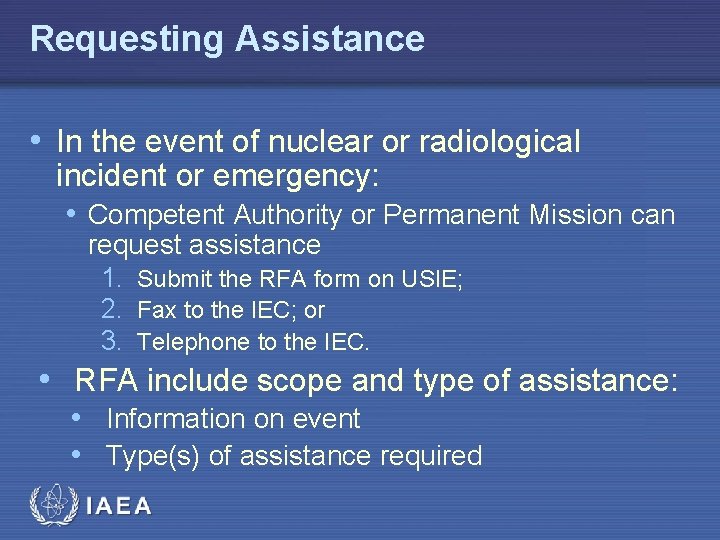 Requesting Assistance

• In the event of nuclear or radiological incident or emergency:

• Competent Authority or Permanent Mission can request assistance

1. Submit the RFA form on USIE;
2. Fax to the IEC; or
3. Telephone to the IEC.

• RFA include scope and type of assistance:

• Information on event
• Type(s) of assistance required

IAEA